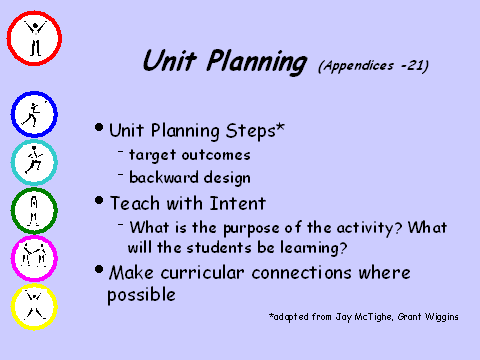 Unit Planning (Appendices -21)

• Unit Planning Steps*
– target outcomes
– backward design
• Teach with Intent
– What is the purpose of the activity? What will the students be learning?
• Make curricular connections where possible

*adapted from Jay McTighe, Grant Wiggins